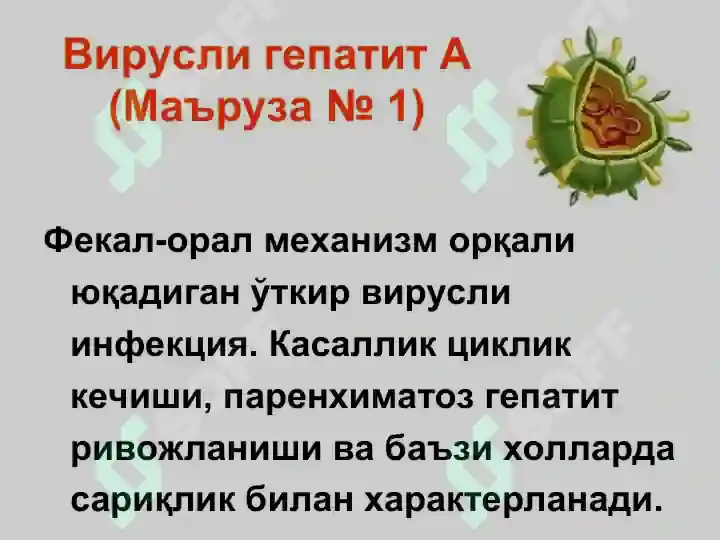 Вирусли гепатит А
(Маъруза № 1)

Фекал-орал механизм орқали юқадиган ўткир вирусли инфекция. Касаллик циклик кечиши, паренхиматоз гепатит ривожланиши ва баъзи холларда сариқлик билан характерланади.